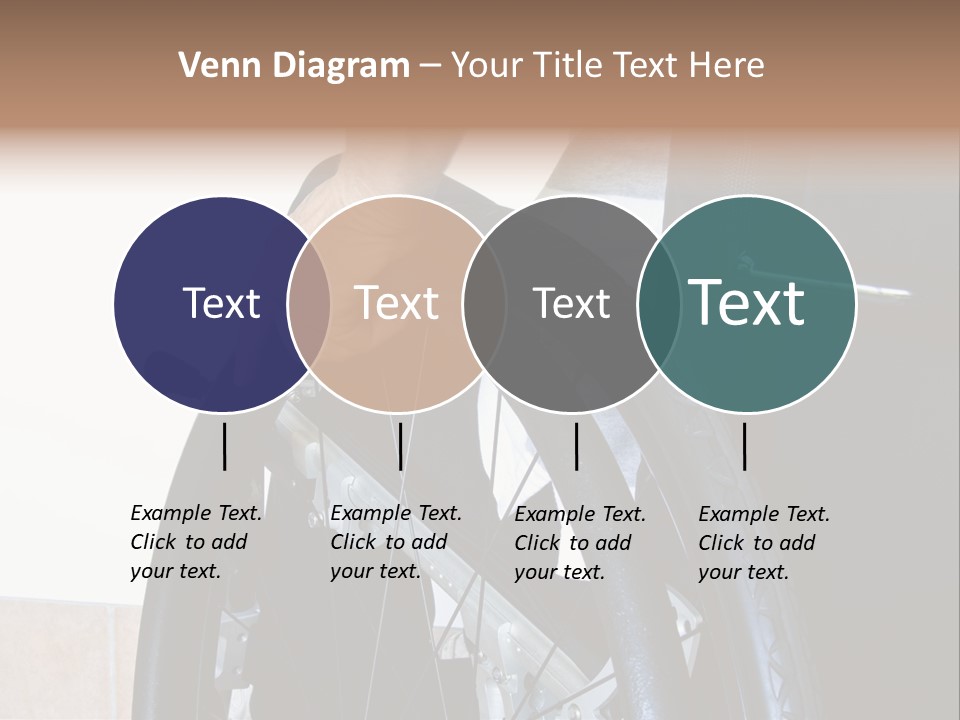 Venn Diagram – Your Title Text Here

Text

Text

Text

Text

Example Text. Click to add your text.

Example Text. Click to add your text.

Example Text. Click to add your text.

Example Text. Click to add your text.